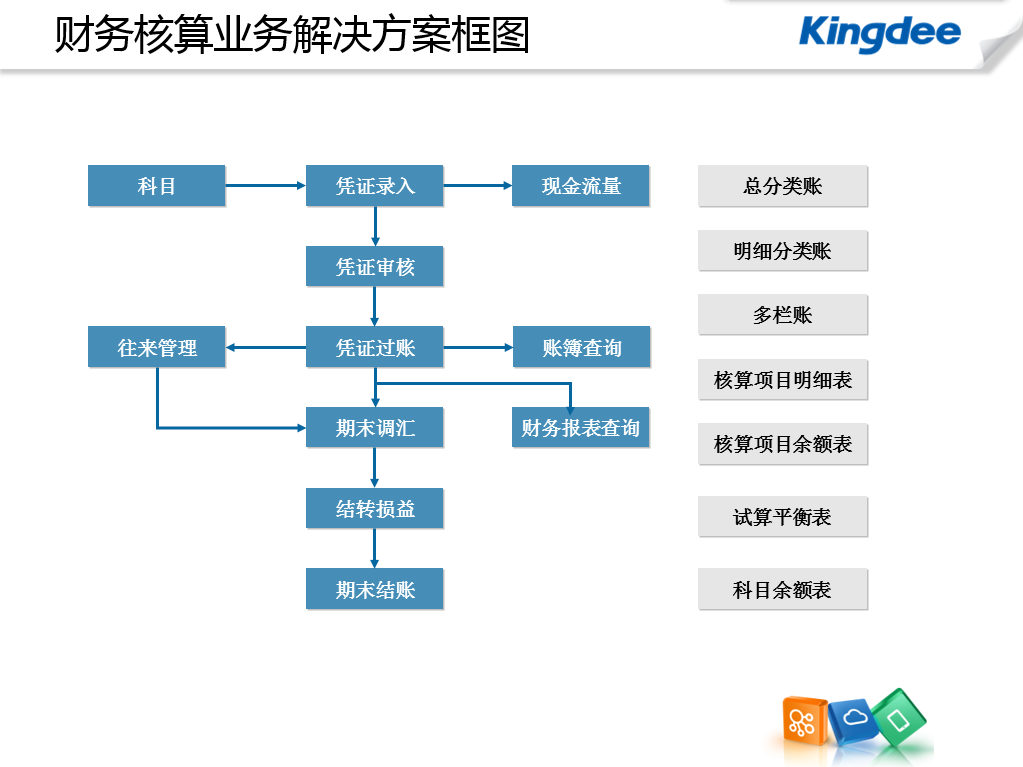 财务核算业务解决方案框图

Kingdee

科目
凭证录入
现金流量
凭证审核
往来管理
凭证过账
账簿查询
期末调汇
财务报表查询
结转损益
期末结账

总分类账
明细分类账
多栏账
核算项目明细表
核算项目余额表
试算平衡表
科目余额表